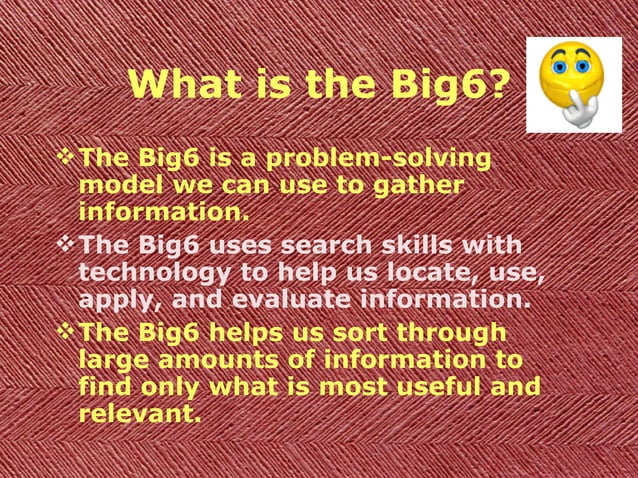 What is the Big6?

❖ The Big6 is a problem-solving model we can use to gather information.

❖ The Big6 uses search skills with technology to help us locate, use, apply, and evaluate information.

❖ The Big6 helps us sort through large amounts of information to find only what is most useful and relevant.